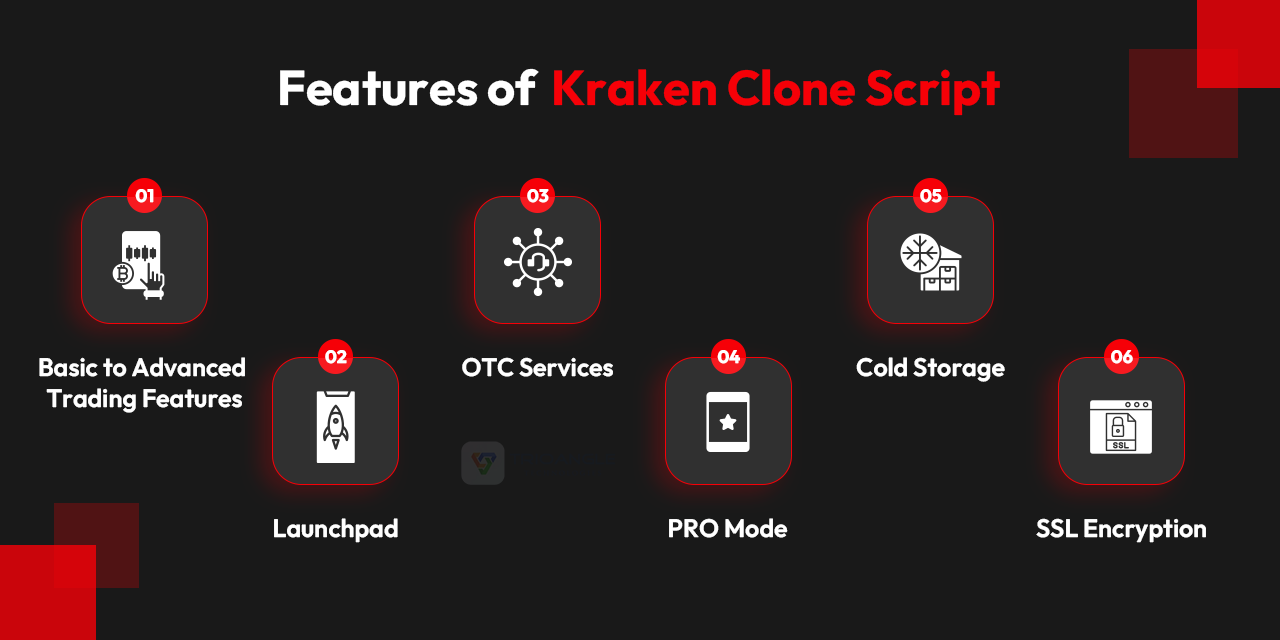 Features of Kraken Clone Script

01
Basic to Advanced Trading Features

02
Launchpad

03
OTC Services

04
PRO Mode

05
Cold Storage

06
SSL
SSL Encryption